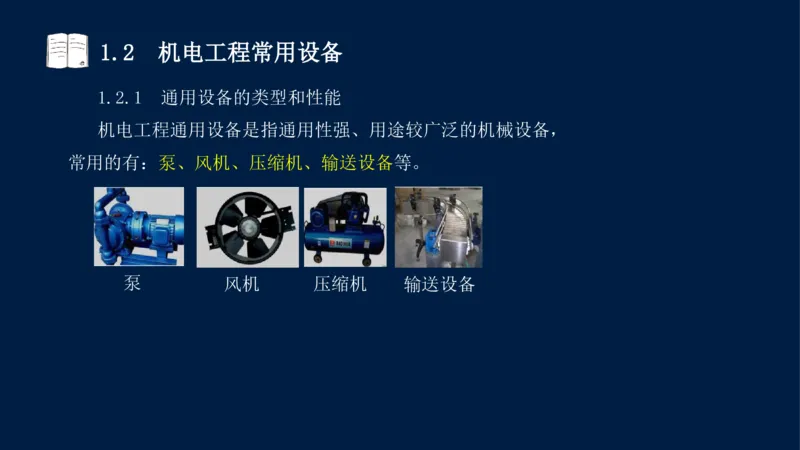 1.2 机电工程常用设备

1.2.1 通用设备的类型和性能

机电工程通用设备是指通用性强、用途较广泛的机械设备，常用的有：泵、风机、压缩机、输送设备等。

泵

风机

压缩机

输送设备